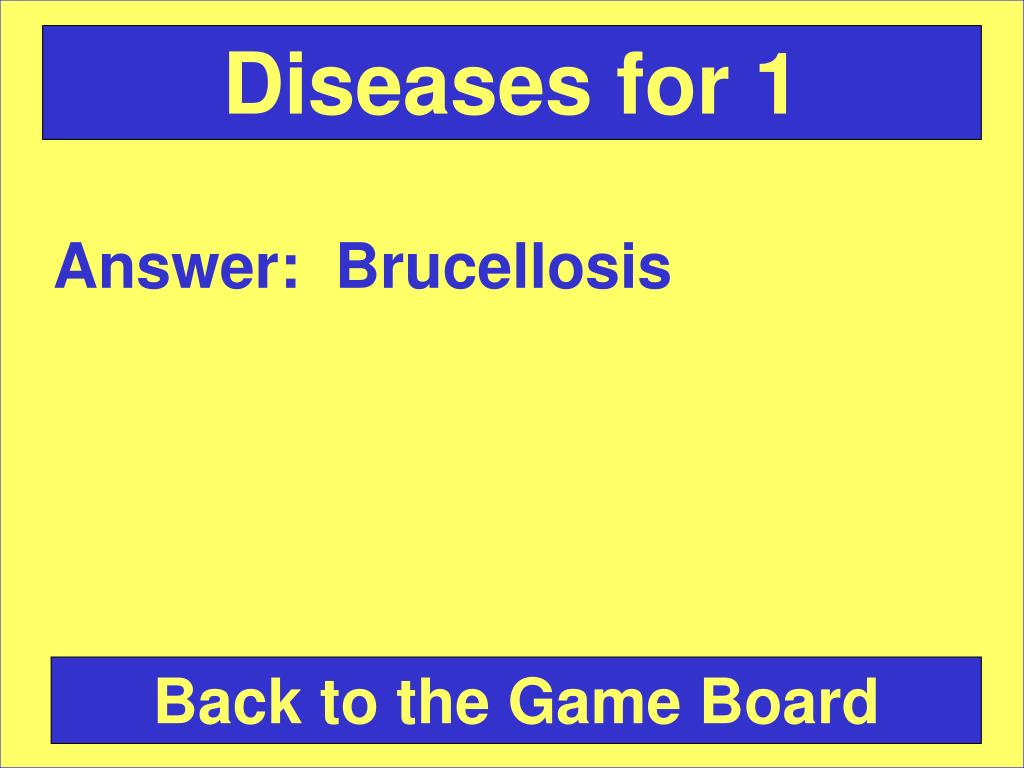 Diseases for 1

Answer: Brucellosis

Back to the Game Board